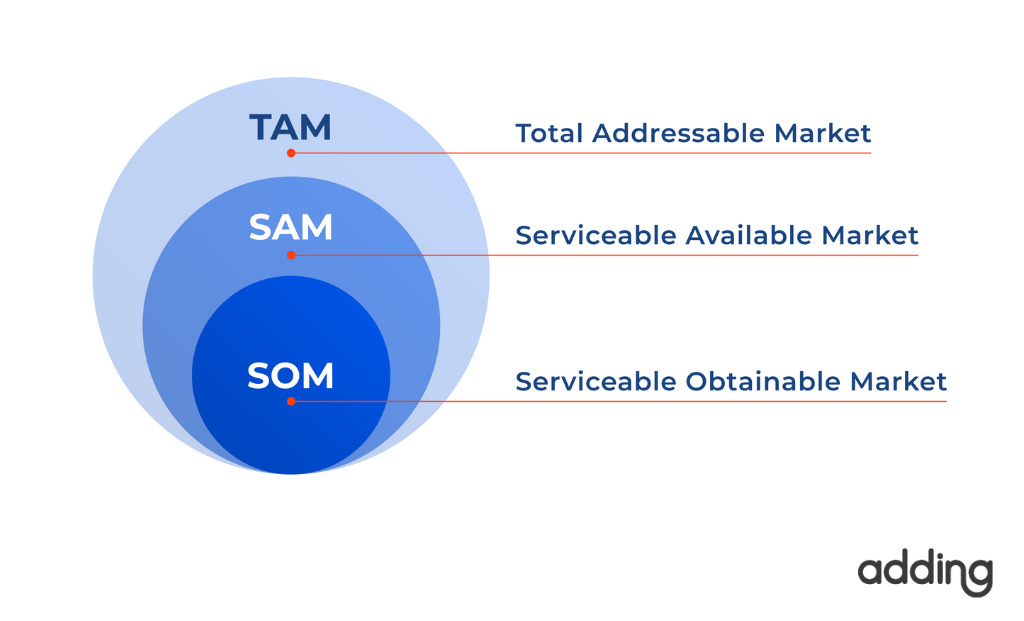 TAM
Total Addressable Market

SAM
Serviceable Available Market

SOM
Serviceable Obtainable Market

adding